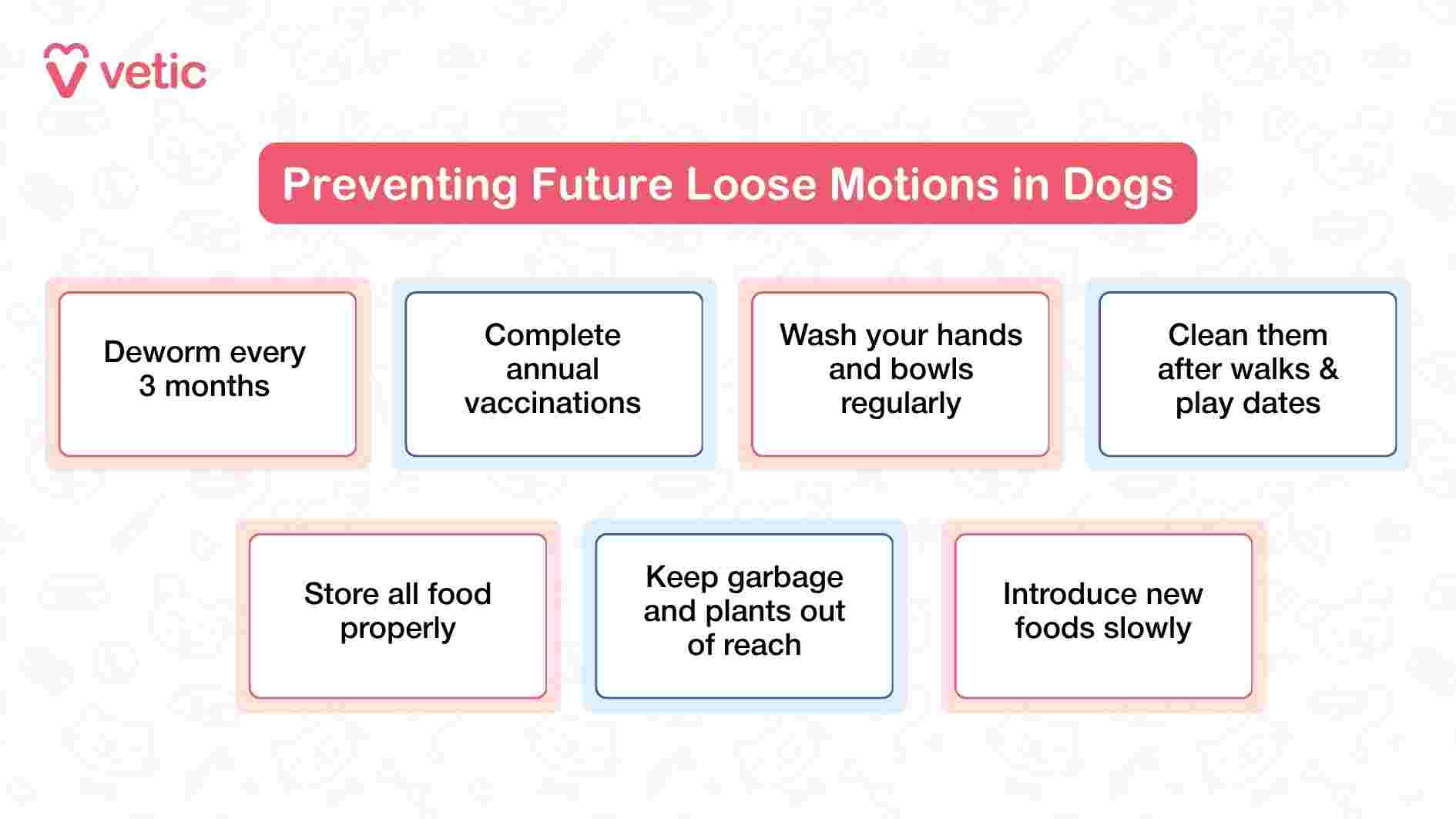 vetic

Preventing Future Loose Motions in Dogs

Deworm every 3 months

Complete annual vaccinations

Wash your hands and bowls regularly

Clean them after walks & play dates

Store all food properly

Keep garbage and plants out of reach

Introduce new foods slowly